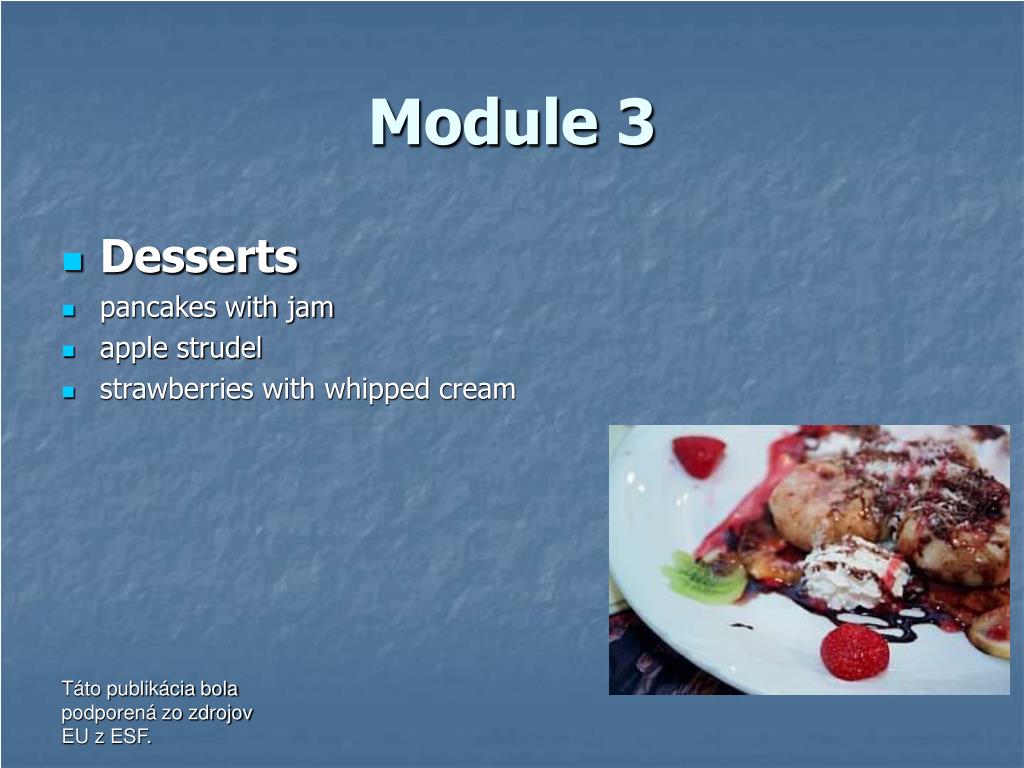 Module 3

- Desserts
- pancakes with jam
- apple strudel
- strawberries with whipped cream

Táto publikácia bola podporená zo zdrojov EU z ESF.